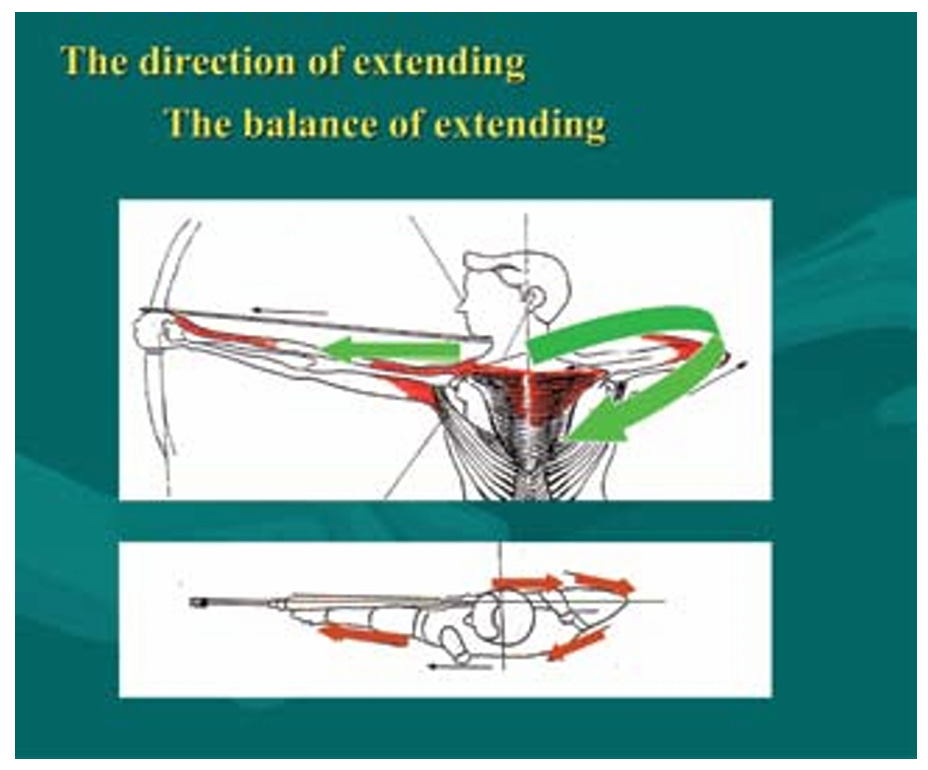 The direction of extending

The balance of extending